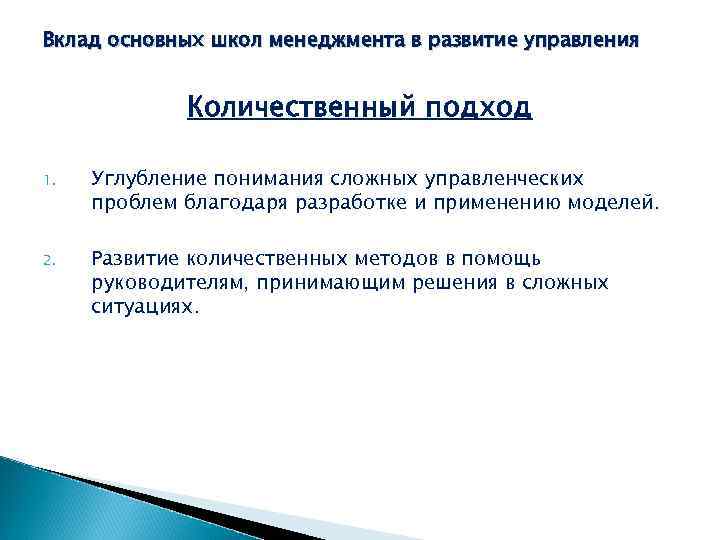 Вклад основных школ менеджмента в развитие управления

Количественный подход

1. Углубление понимания сложных управленческих проблем благодаря разработке и применению моделей.

2. Развитие количественных методов в помощь руководителям, принимающим решения в сложных ситуациях.